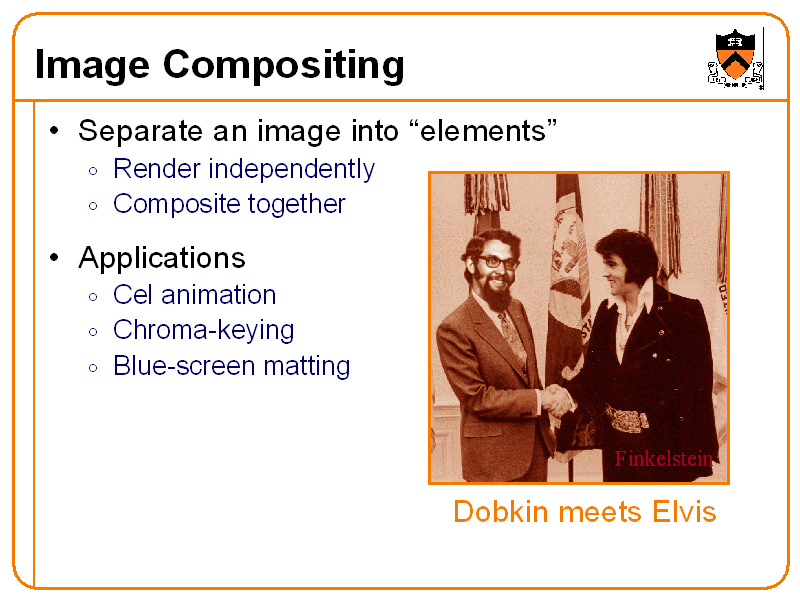 Image Compositing

• Separate an image into “elements”
  ◦ Render independently
  ◦ Composite together

• Applications
  ◦ Cel animation
  ◦ Chroma-keying
  ◦ Blue-screen matting

Finkelstein

Dobkin meets Elvis